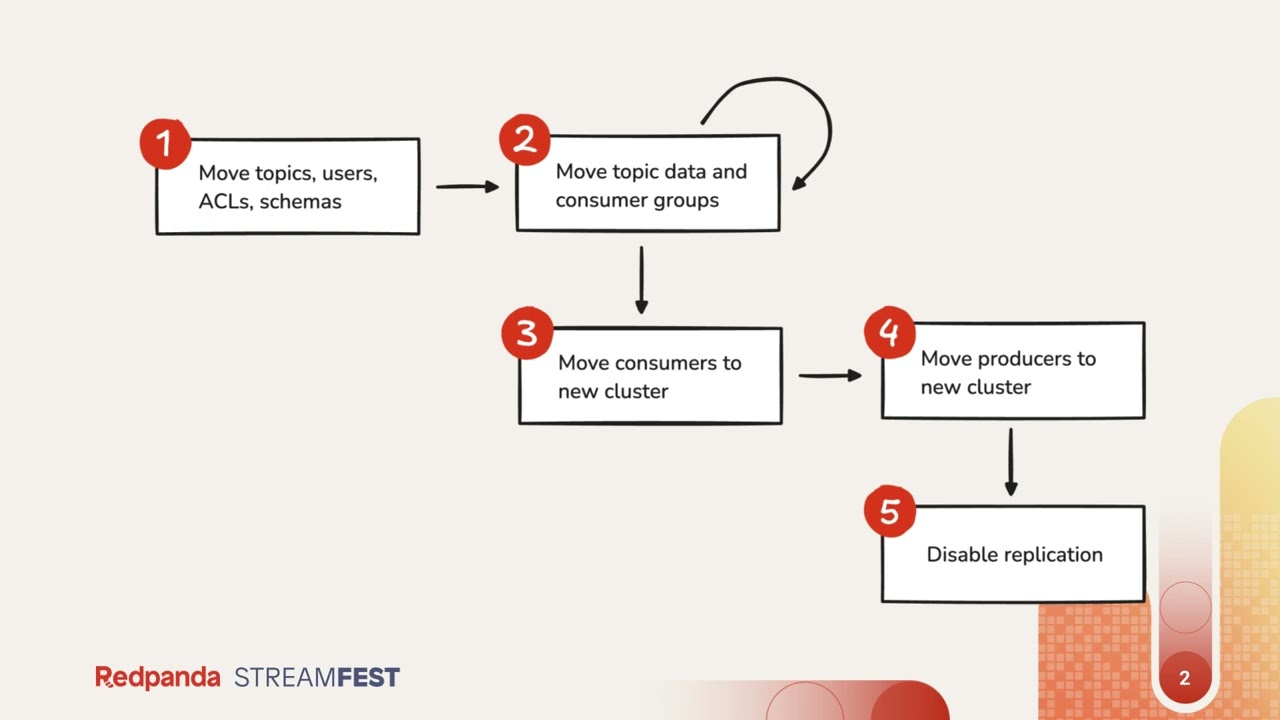 1
Move topics, users, ACLs, schemas

2
Move topic data and consumer groups

3
Move consumers to new cluster

4
Move producers to new cluster

5
Disable replication

Redpanda STREAMFEST

2